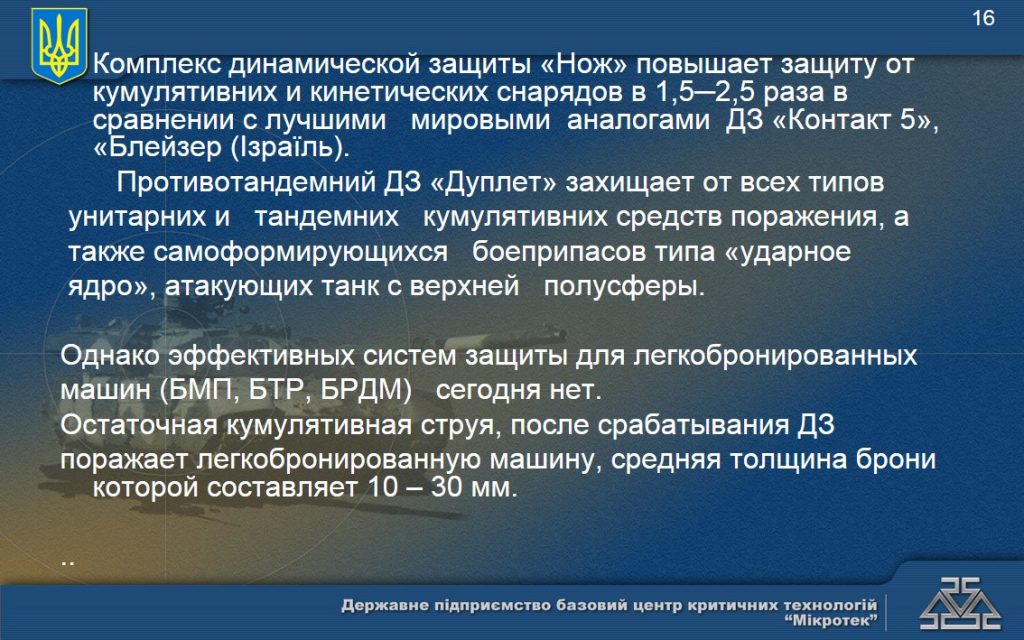 16

Комплекс динамической защиты «Нож» повышает защиту от кумулятивних и кинетических снарядов в 1,5—2,5 раза в сравнении с лучшими мировыми аналогами ДЗ «Контакт 5», «Блейзер (Ізраїль).

Противотандемний ДЗ «Дуплет» захищает от всех типов унитарних и тандемних кумулятивних средств поражения, а также самоформирующихся боеприпасов типа «ударное ядро», атакующих танк с верхней полусферы.

Однако эффективных систем защиты для легкобронированных машин (БМП, БТР, БРДМ) сегодня нет.
Остаточная кумулятивная струя, после срабатывания ДЗ поражает легкобронированную машину, средняя толщина брони которой составляет 10 – 30 мм.

..

Державне підприємство базовий центр критичних технологій "Мікротек"